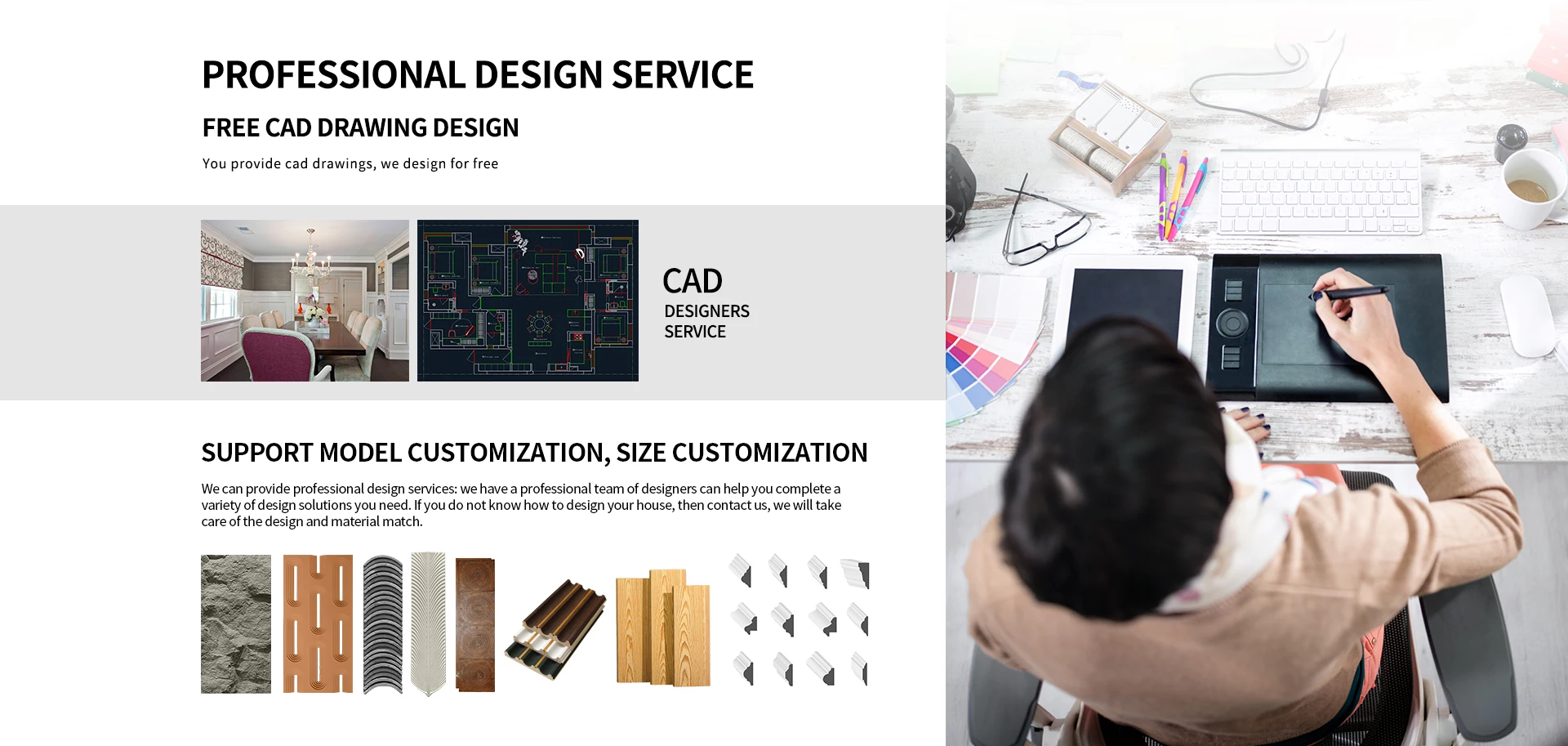 PROFESSIONAL DESIGN SERVICE

FREE CAD DRAWING DESIGN

You provide cad drawings, we design for free

CAD
DESIGNERS
SERVICE

SUPPORT MODEL CUSTOMIZATION, SIZE CUSTOMIZATION

We can provide professional design services: we have a professional team of designers can help you complete a variety of design solutions you need. If you do not know how to design your house, then contact us, we will take care of the design and material match.